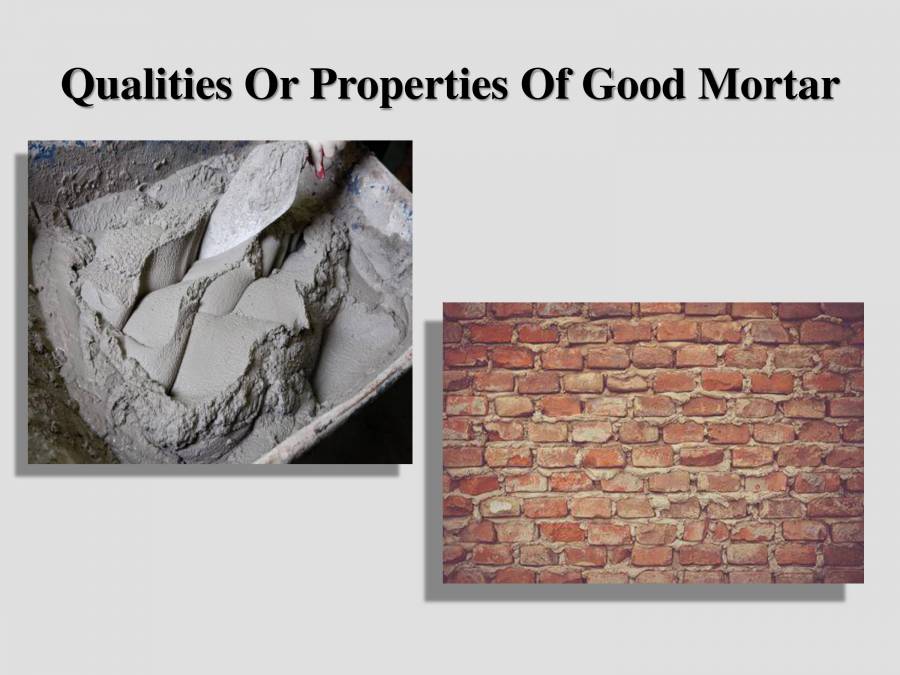 Qualities Or Properties Of Good Mortar